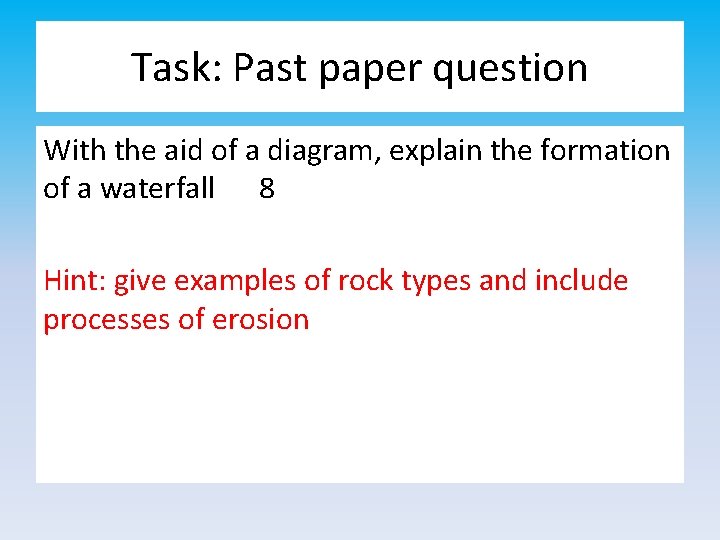 Task: Past paper question

With the aid of a diagram, explain the formation of a waterfall 8

Hint: give examples of rock types and include processes of erosion